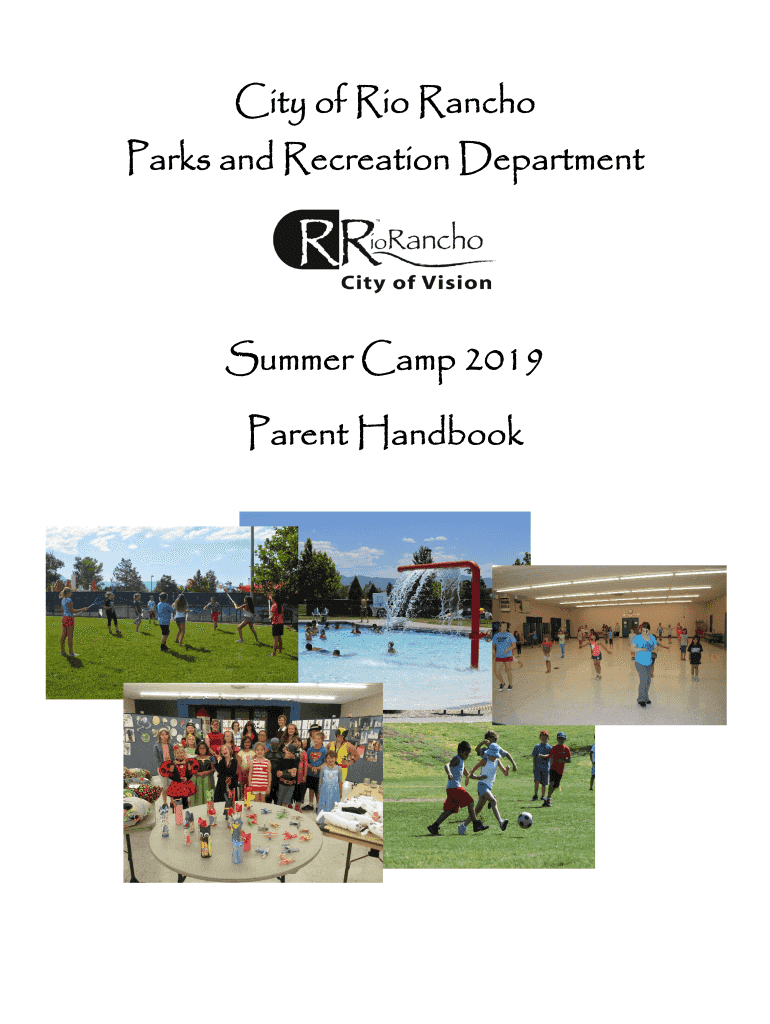 City of Rio Rancho
Parks and Recreation Department

RioRancho
City of Vision

Summer Camp 2019
Parent Handbook